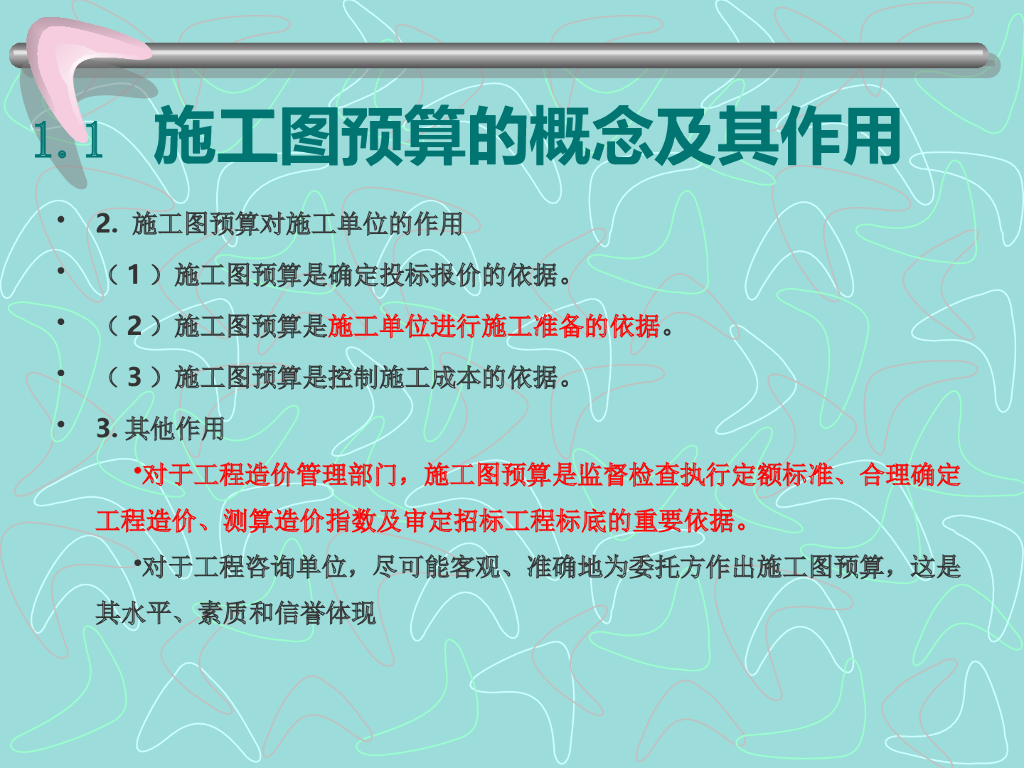 1.1 施工图预算的概念及其作用

• 2. 施工图预算对施工单位的作用

• （1）施工图预算是确定投标报价的依据。

• （2）施工图预算是施工单位进行施工准备的依据。

• （3）施工图预算是控制施工成本的依据。

• 3. 其他作用

•对于工程造价管理部门，施工图预算是监督检查执行定额标准、合理确定工程造价、测算造价指数及审定招标工程标底的重要依据。

•对于工程咨询单位，尽可能客观、准确地为委托方作出施工图预算，这是其水平、素质和信誉体现